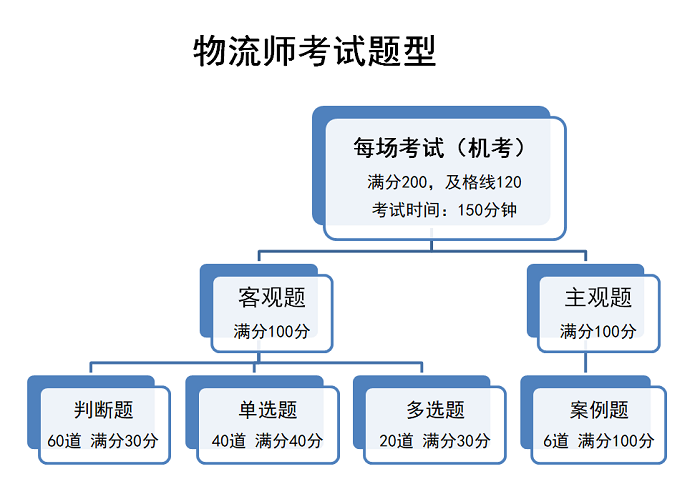 物流师考试题型

每场考试（机考）
满分200，及格线120
考试时间：150分钟

客观题
满分100分

主观题
满分100分

判断题
60道 满分30分

单选题
40道 满分40分

多选题
20道 满分30分

案例题
6道 满分100分